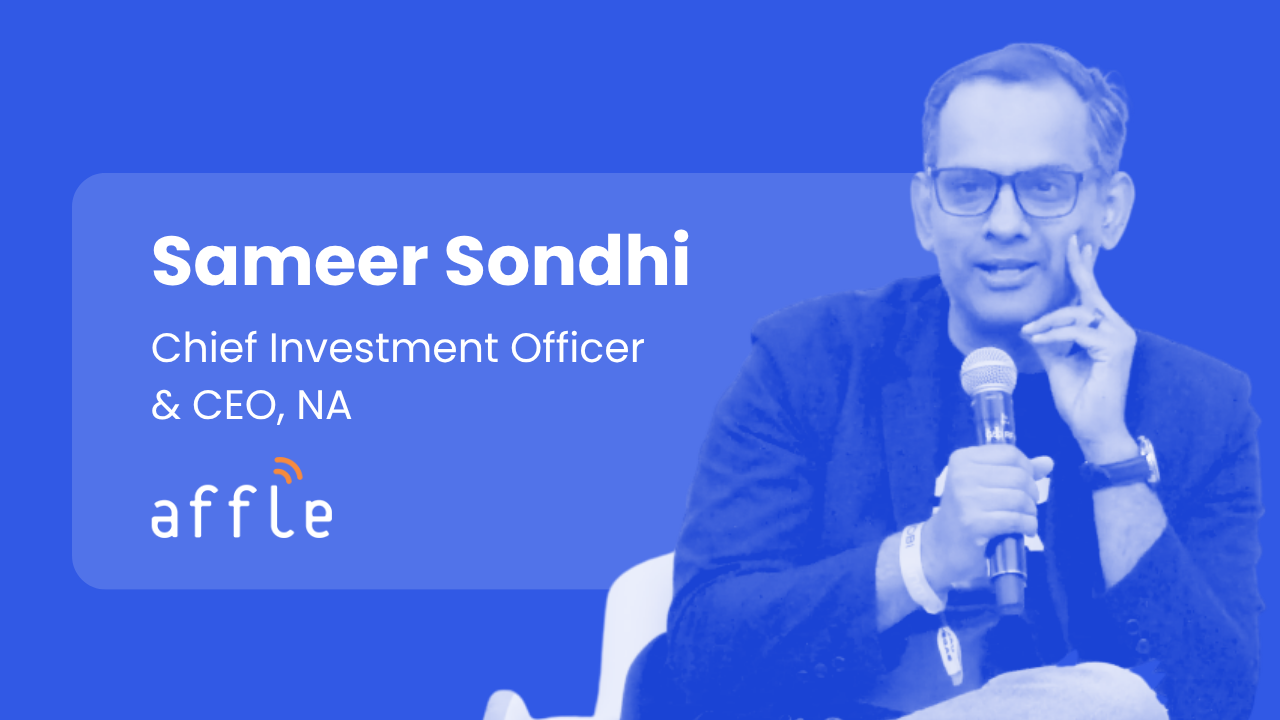 Sameer Sondhi

Chief Investment Officer & CEO, NA

affle